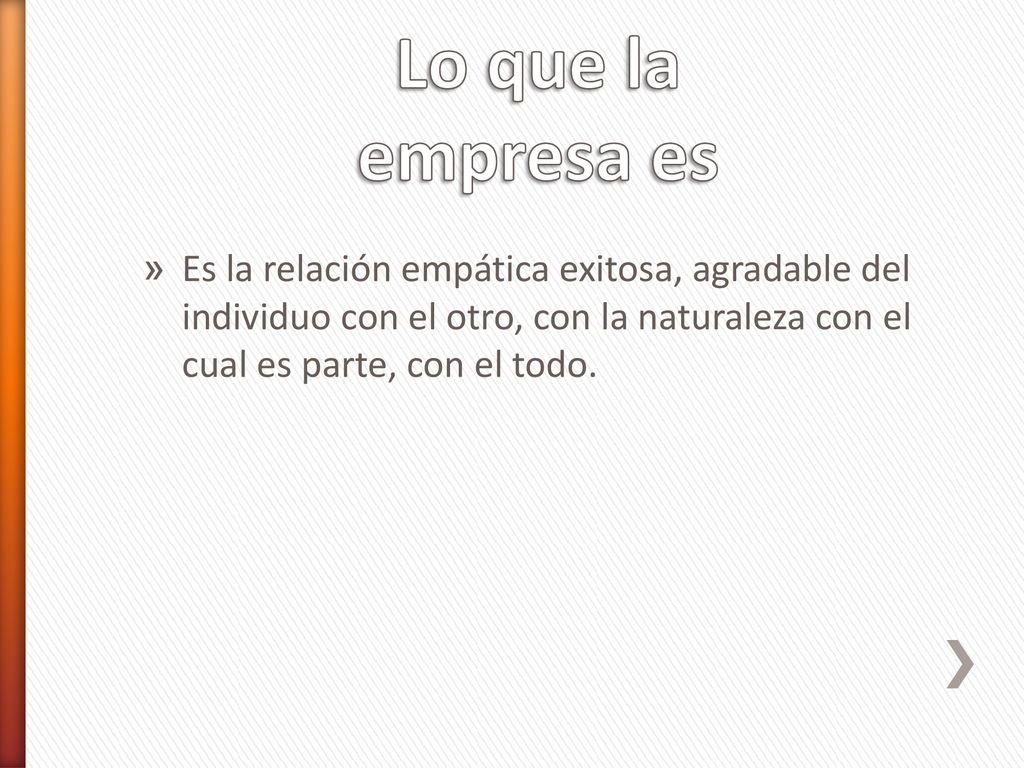 Lo que la empresa es

» Es la relación empática exitosa, agradable del individuo con el otro, con la naturaleza con el cual es parte, con el todo.